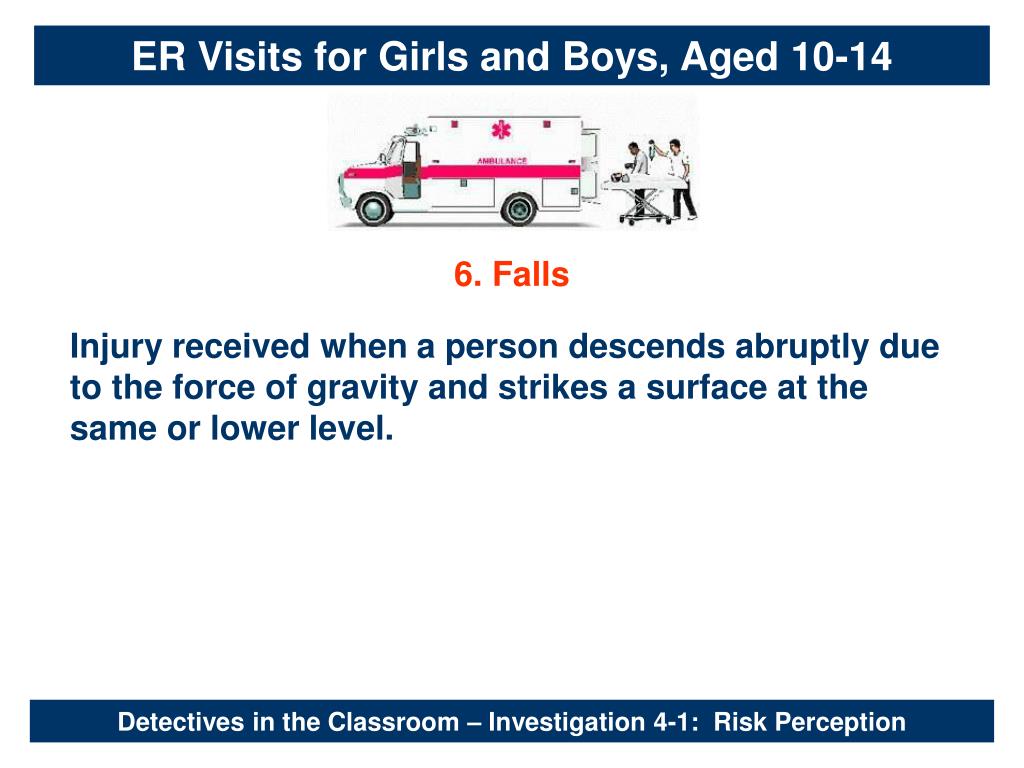 ER Visits for Girls and Boys, Aged 10-14

AMBULANCE

6. Falls

Injury received when a person descends abruptly due to the force of gravity and strikes a surface at the same or lower level.

Detectives in the Classroom – Investigation 4-1: Risk Perception